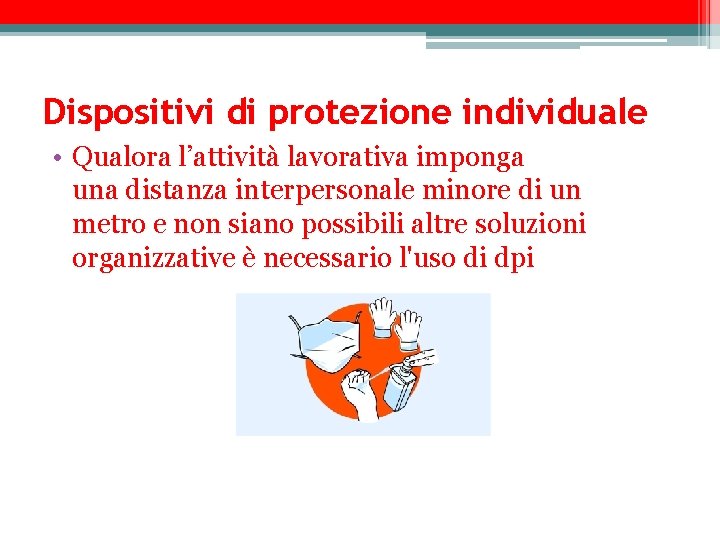 Dispositivi di protezione individuale

• Qualora l’attività lavorativa imponga una distanza interpersonale minore di un metro e non siano possibili altre soluzioni organizzative è necessario l'uso di dpi